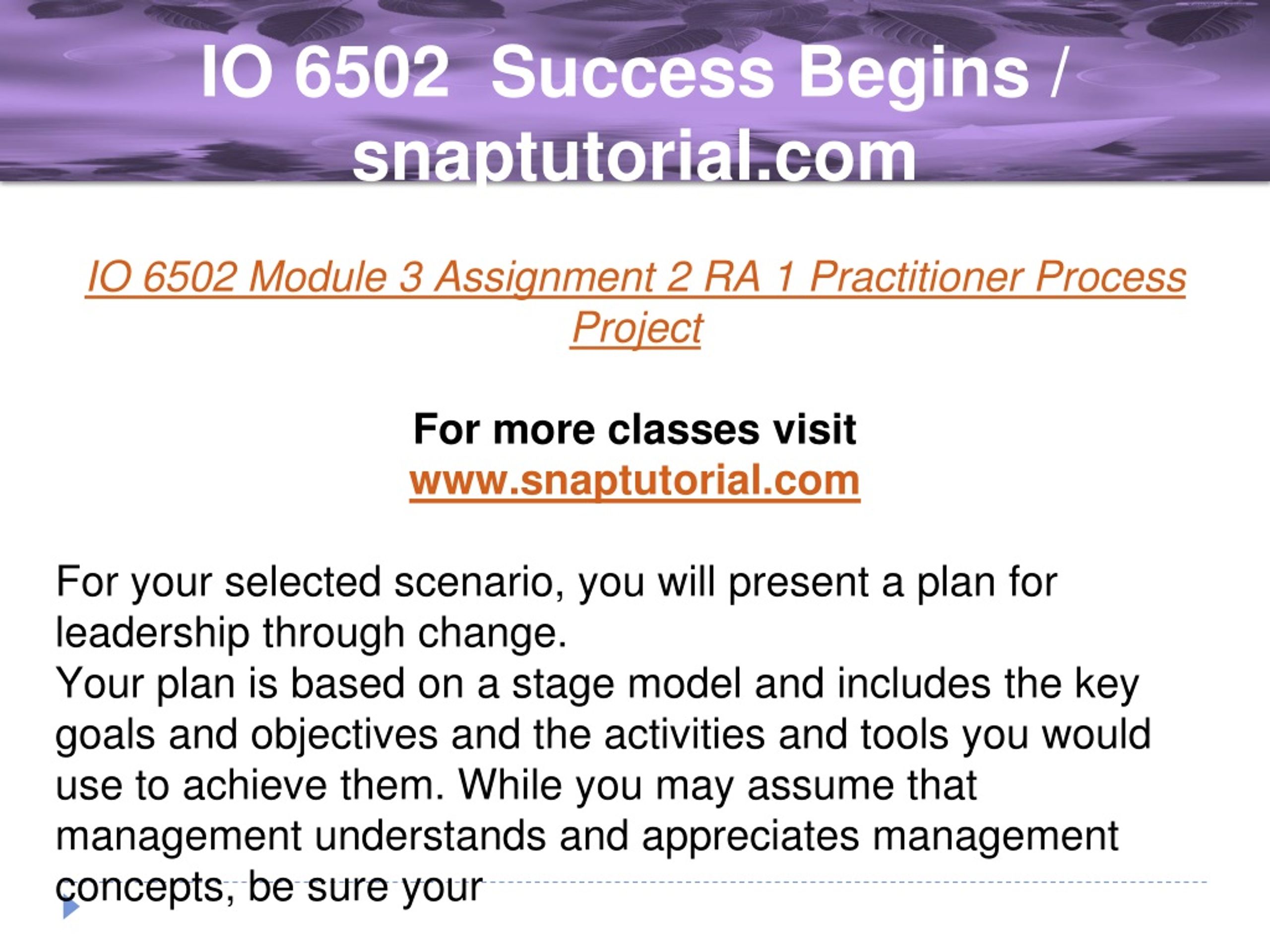 IO 6502 Success Begins / snaptutorial.com

IO 6502 Module 3 Assignment 2 RA 1 Practitioner Process Project

For more classes visit
www.snaptutorial.com

For your selected scenario, you will present a plan for leadership through change.
Your plan is based on a stage model and includes the key goals and objectives and the activities and tools you would use to achieve them. While you may assume that management understands and appreciates management concepts, be sure your